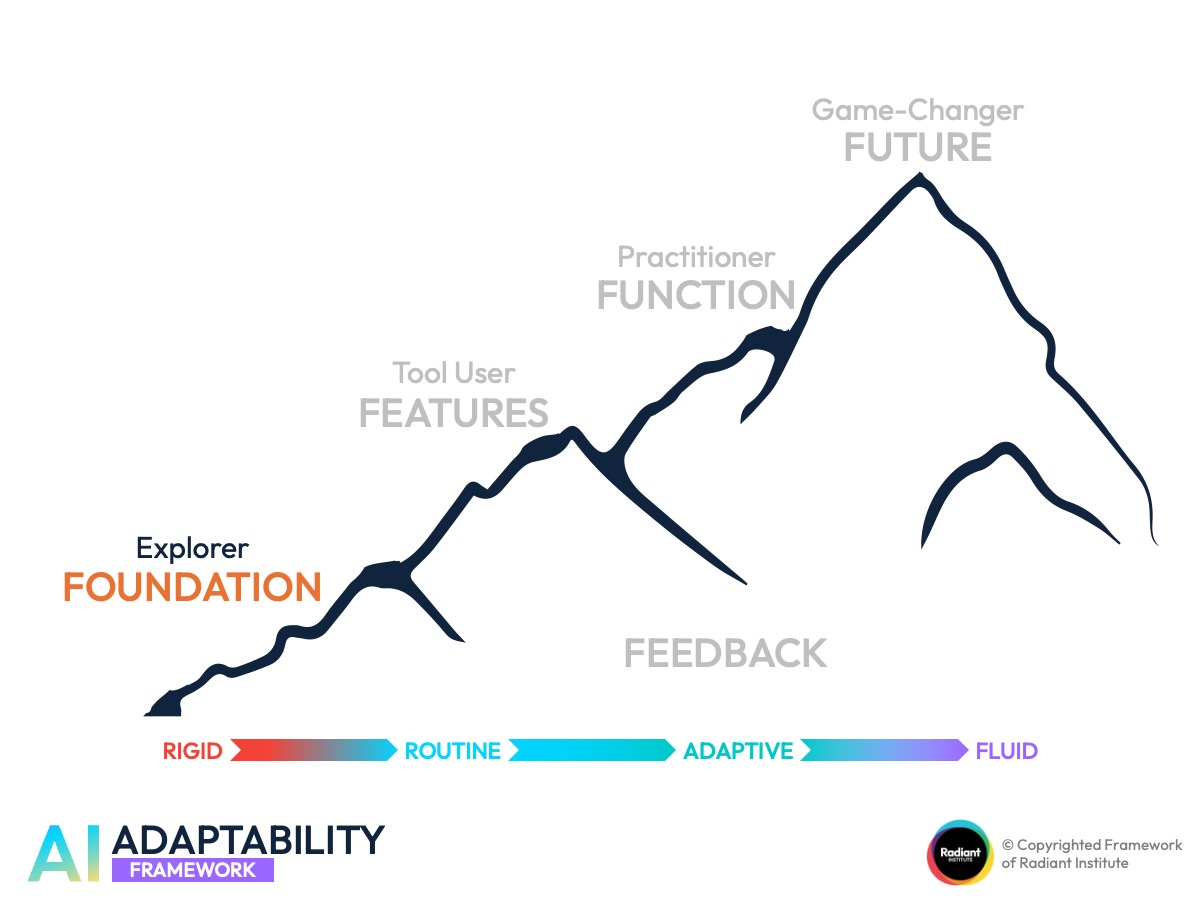 Game-Changer
FUTURE

Practitioner
FUNCTION

Tool User
FEATURES

Explorer
FOUNDATION

FEEDBACK

RIGID ROUTINE ADAPTIVE FLUID

AI ADAPTABILITY
FRAMEWORK

Radiant INSTITUTE

© Copyrighted Framework of Radiant Institute